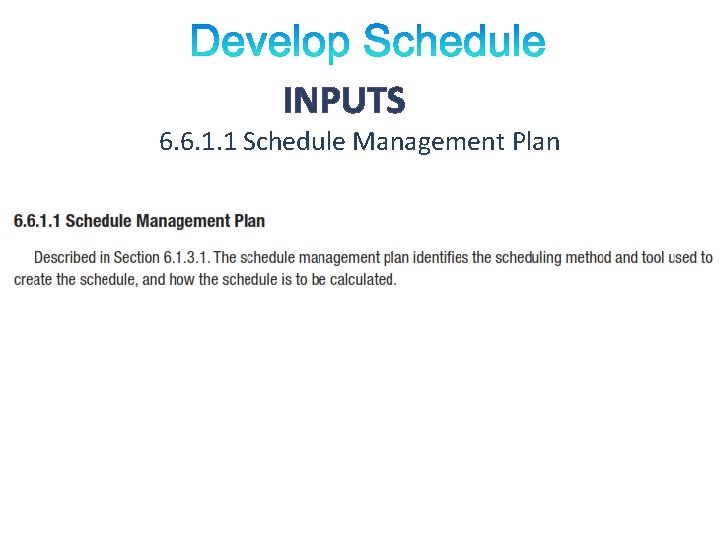 Develop Schedule

INPUTS

6.6.1.1 Schedule Management Plan

6.6.1.1 Schedule Management Plan

Described in Section 6.1.3.1. The schedule management plan identifies the scheduling method and tool used to create the schedule, and how the schedule is to be calculated.